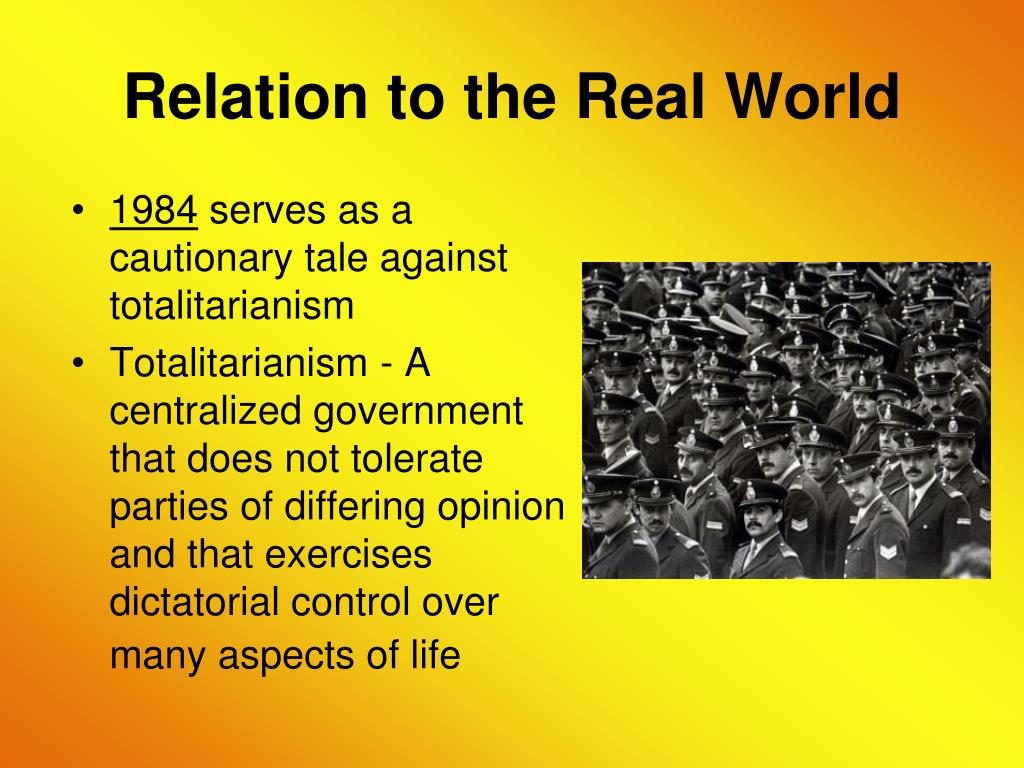 Relation to the Real World

• 1984 serves as a cautionary tale against totalitarianism
• Totalitarianism - A centralized government that does not tolerate parties of differing opinion and that exercises dictatorial control over many aspects of life